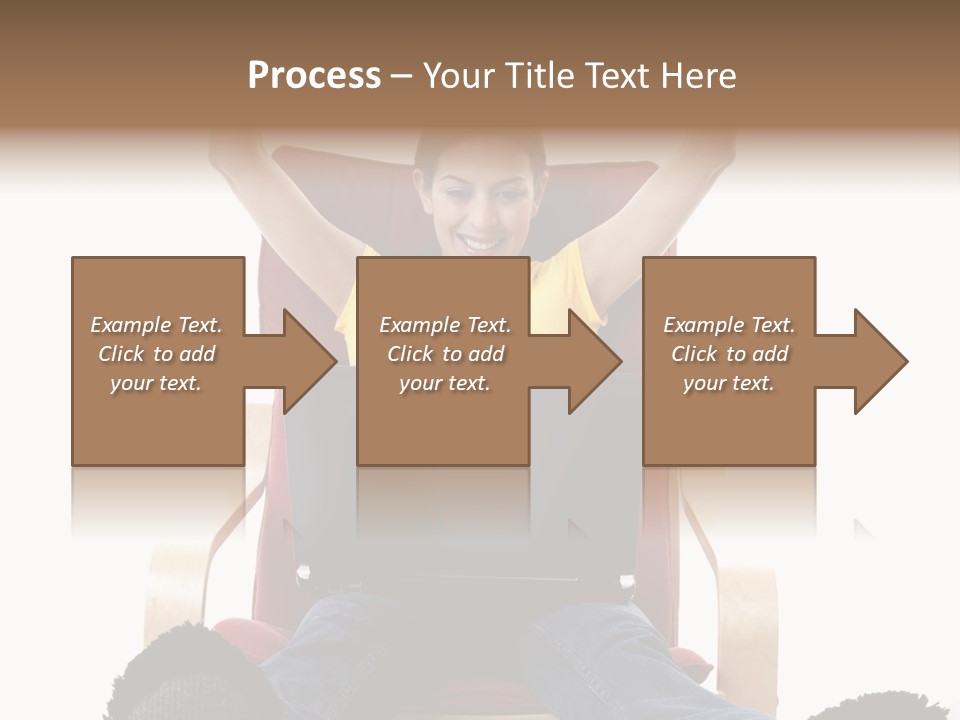 Process – Your Title Text Here

Example Text. Click to add your text.

Example Text. Click to add your text.

Example Text. Click to add your text.